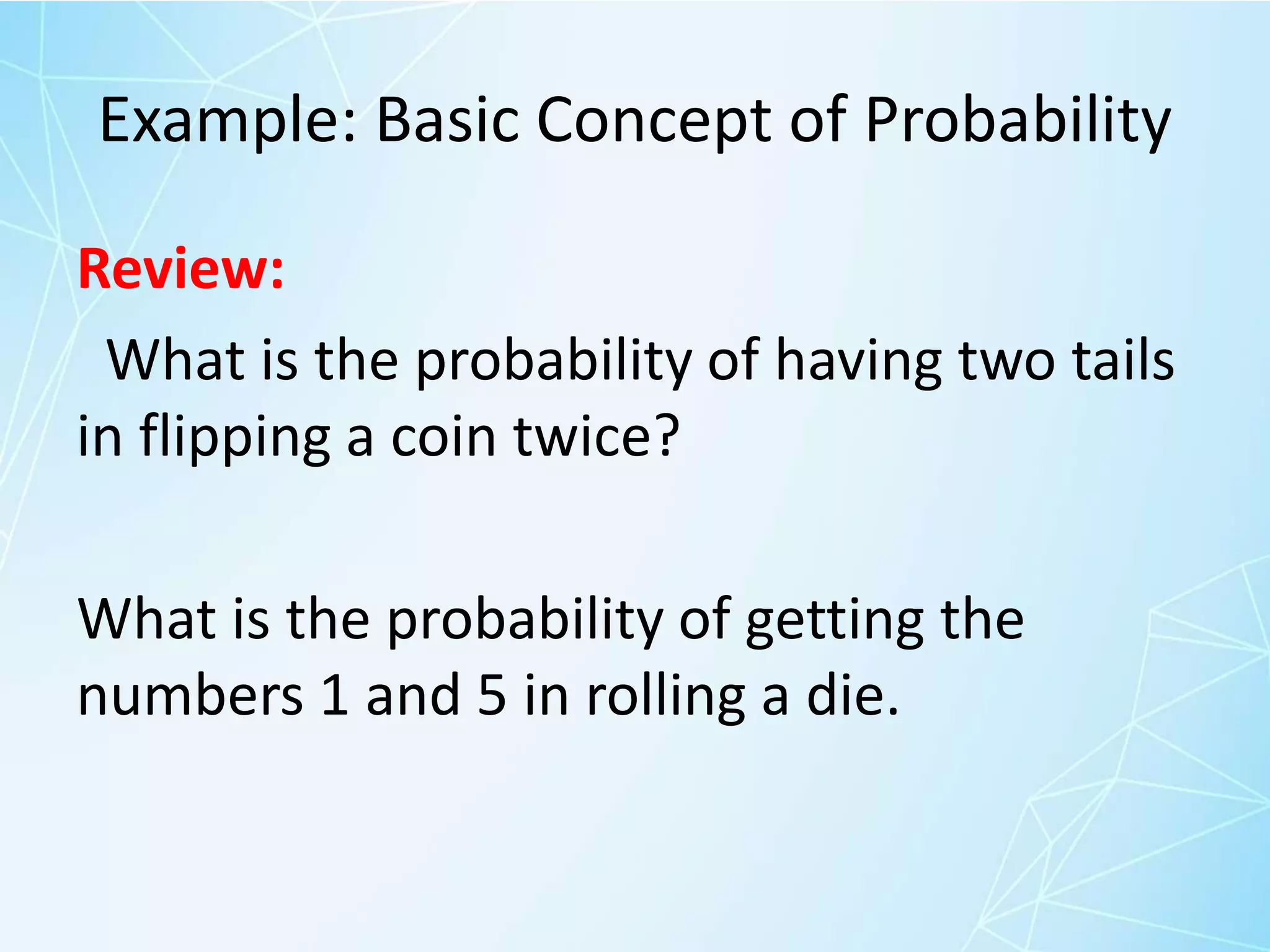 Example: Basic Concept of Probability

Review:

What is the probability of having two tails in flipping a coin twice?

What is the probability of getting the numbers 1 and 5 in rolling a die.